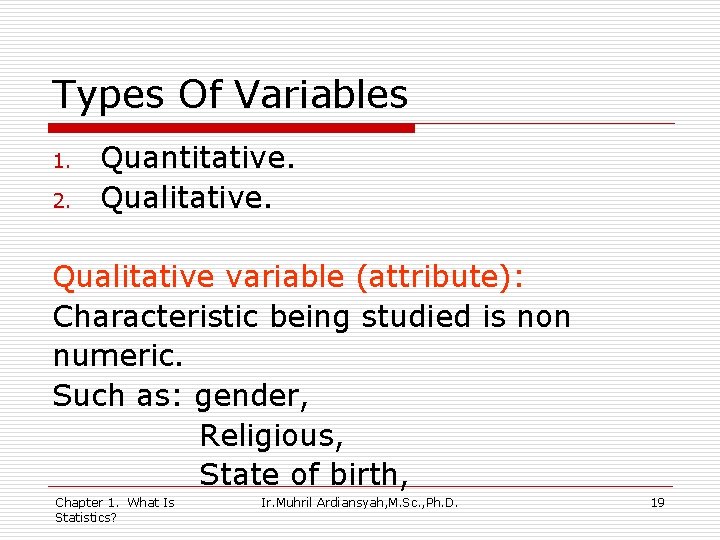 Types Of Variables

1. Quantitative.
2. Qualitative.

Qualitative variable (attribute):
Characteristic being studied is non numeric.
Such as: gender,
Religious,
State of birth,

Chapter 1. What Is Statistics?

Ir.Muhril Ardiansyah,M.Sc.,Ph.D.

19